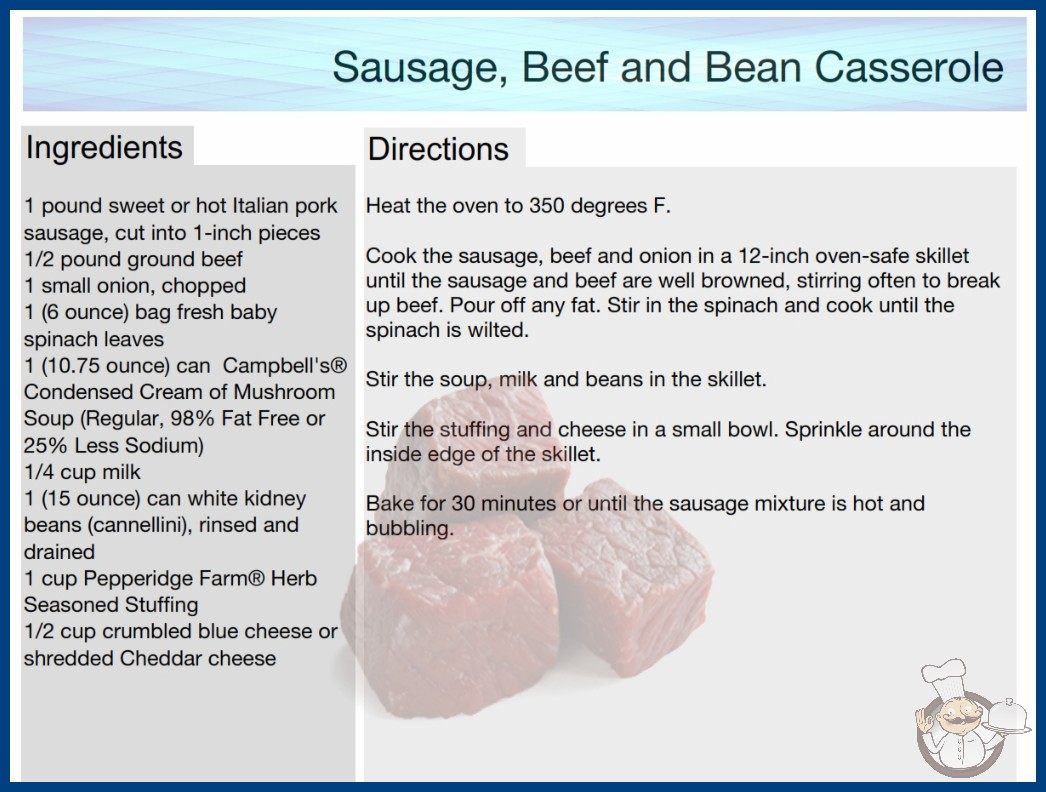 Sausage, Beef and Bean Casserole

Ingredients

1 pound sweet or hot Italian pork sausage, cut into 1-inch pieces
1/2 pound ground beef
1 small onion, chopped
1 (6 ounce) bag fresh baby spinach leaves
1 (10.75 ounce) can Campbell's® Condensed Cream of Mushroom Soup (Regular, 98% Fat Free or 25% Less Sodium)
1/4 cup milk
1 (15 ounce) can white kidney beans (cannellini), rinsed and drained
1 cup Pepperidge Farm® Herb Seasoned Stuffing
1/2 cup crumbled blue cheese or shredded Cheddar cheese

Directions

Heat the oven to 350 degrees F.

Cook the sausage, beef and onion in a 12-inch oven-safe skillet until the sausage and beef are well browned, stirring often to break up beef. Pour off any fat. Stir in the spinach and cook until the spinach is wilted.

Stir the soup, milk and beans in the skillet.

Stir the stuffing and cheese in a small bowl. Sprinkle around the inside edge of the skillet.

Bake for 30 minutes or until the sausage mixture is hot and bubbling.